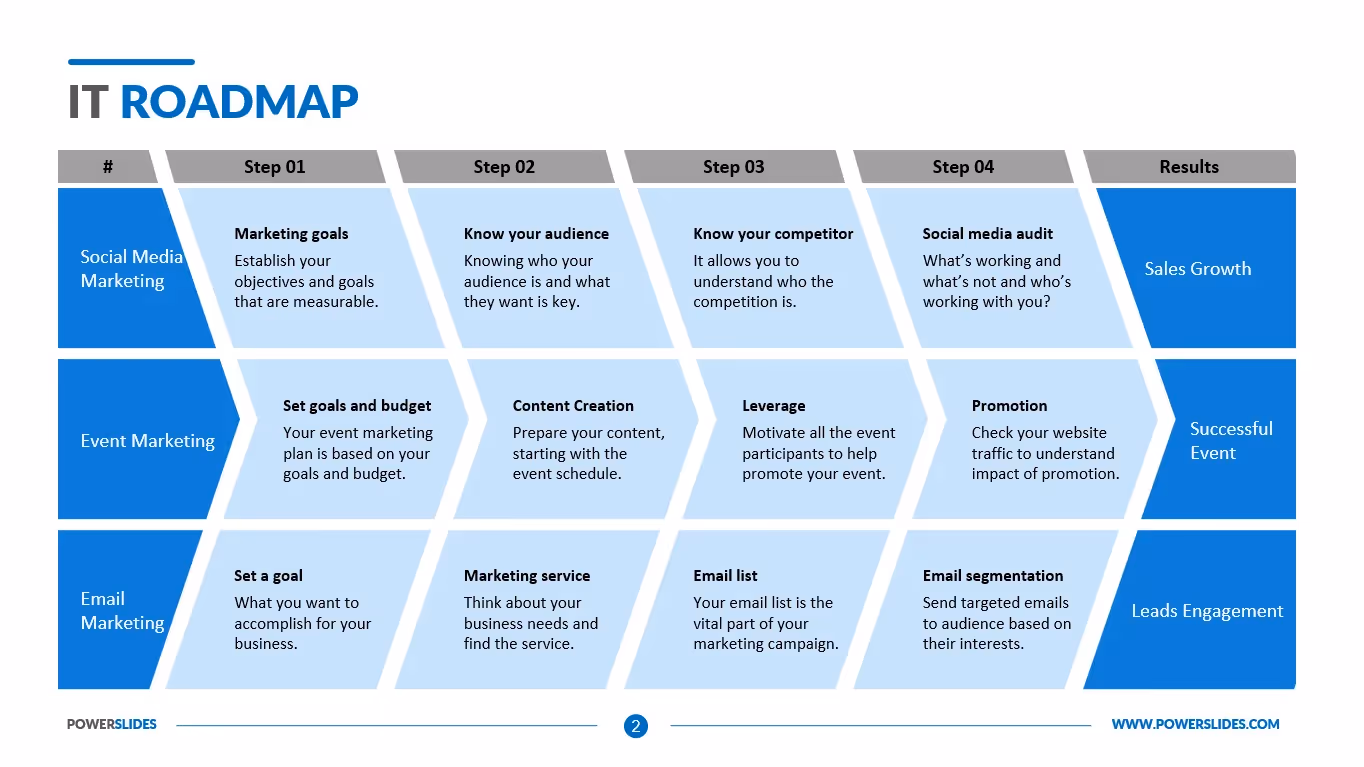 IT ROADMAP

| # | Step 01 | Step 02 | Step 03 | Step 04 | Results |
|---|---|---|---|---|---|
| Social Media Marketing | **Marketing goals** Establish your objectives and goals that are measurable. | **Know your audience** Knowing who your audience is and what they want is key. | **Know your competitor** It allows you to understand who the competition is. | **Social media audit** What's working and what's not and who's working with you? | Sales Growth |
| Event Marketing | **Set goals and budget** Your event marketing plan is based on your goals and budget. | **Content Creation** Prepare your content, starting with the event schedule. | **Leverage** Motivate all the event participants to help promote your event. | **Promotion** Check your website traffic to understand impact of promotion. | Successful Event |
| Email Marketing | **Set a goal** What you want to accomplish for your business. | **Marketing service** Think about your business needs and find the service. | **Email list** Your email list is the vital part of your marketing campaign. | **Email segmentation** Send targeted emails to audience based on their interests. | Leads Engagement |

POWERSLIDES 2 WWW.POWERSLIDES.COM